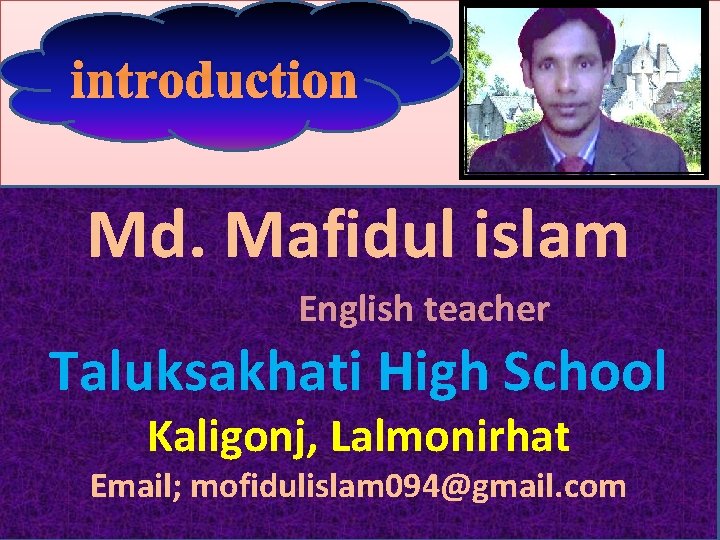 introduction

Md. Mafidul islam

English teacher

Taluksakhati High School

Kaligonj, Lalmonirhat

Email; mofidulislam094@gmail.com